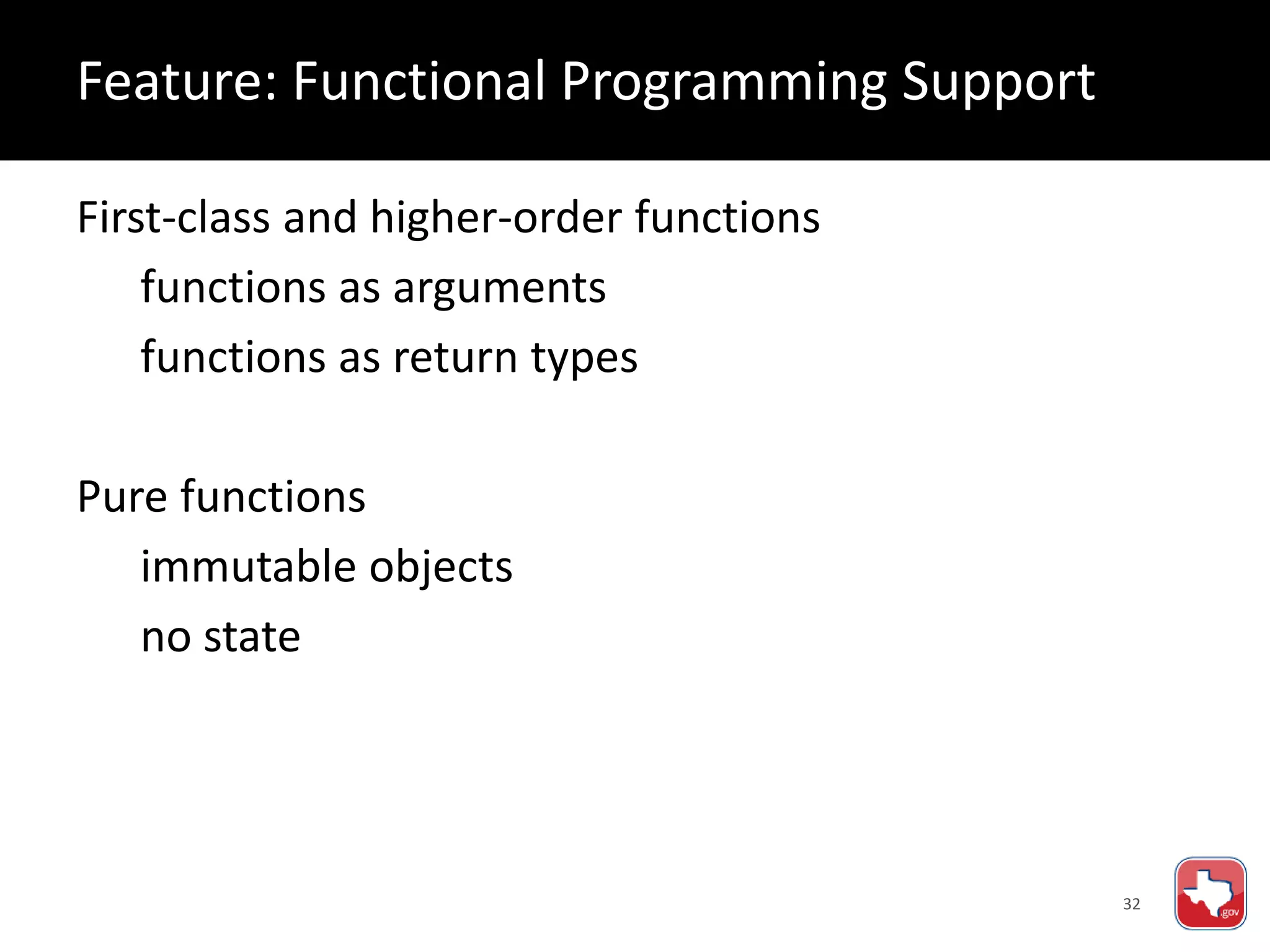 Feature: Functional Programming Support

First-class and higher-order functions

functions as arguments

functions as return types

Pure functions

immutable objects

no state

32

.gov